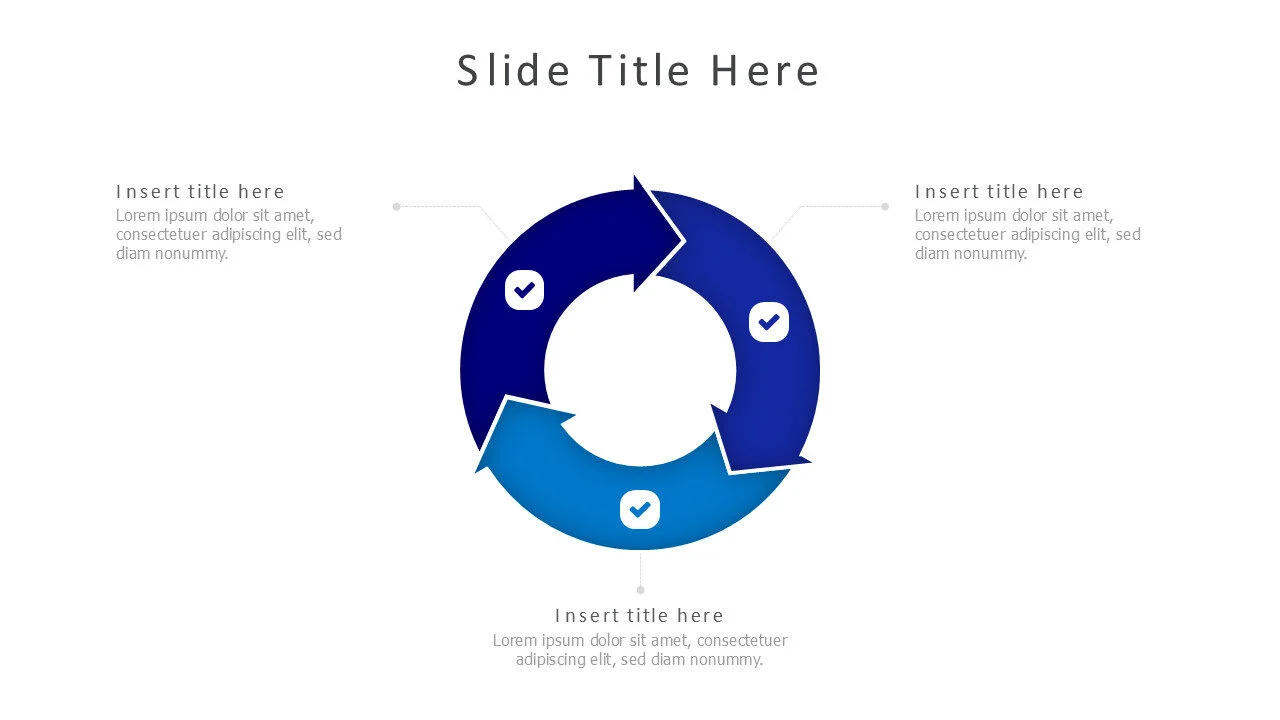 Slide Title Here

Insert title here
Lorem ipsum dolor sit amet, consectetuer adipiscing elit, sed diam nonummy.

Insert title here
Lorem ipsum dolor sit amet, consectetuer adipiscing elit, sed diam nonummy.

Insert title here
Lorem ipsum dolor sit amet, consectetuer adipiscing elit, sed diam nonummy.